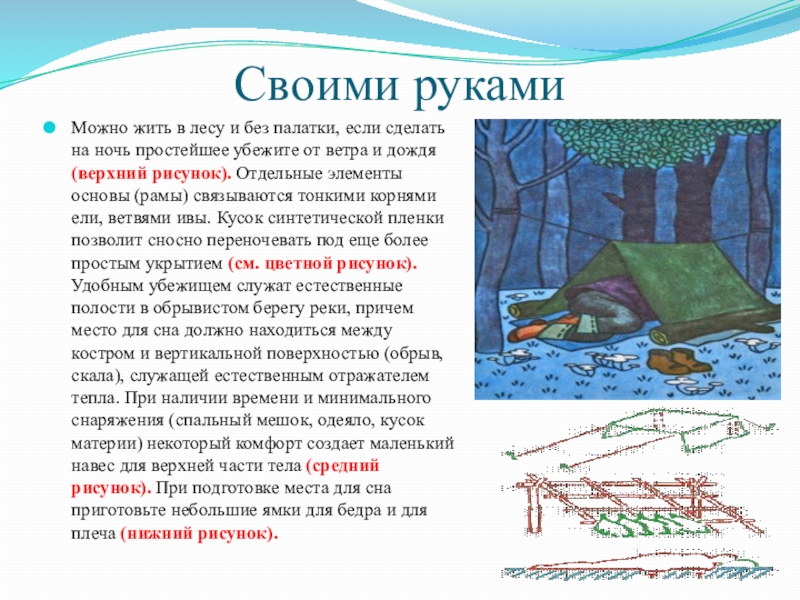 Своими руками

Можно жить в лесу и без палатки, если сделать на ночь простейшее убежите от ветра и дождя (верхний рисунок). Отдельные элементы основы (рамы) связываются тонкими корнями ели, ветвями ивы. Кусок синтетической пленки позволит сносно переночевать под еще более простым укрытием (см. цветной рисунок). Удобным убежищем служат естественные полости в обрывистом берегу реки, причем место для сна должно находиться между костром и вертикальной поверхностью (обрыв, скала), служащей естественным отражателем тепла. При наличии времени и минимального снаряжения (спальный мешок, одеяло, кусок материи) некоторый комфорт создает маленький навес для верхней части тела (средний рисунок). При подготовке места для сна приготовьте небольшие ямки для бедра и для плеча (нижний рисунок).